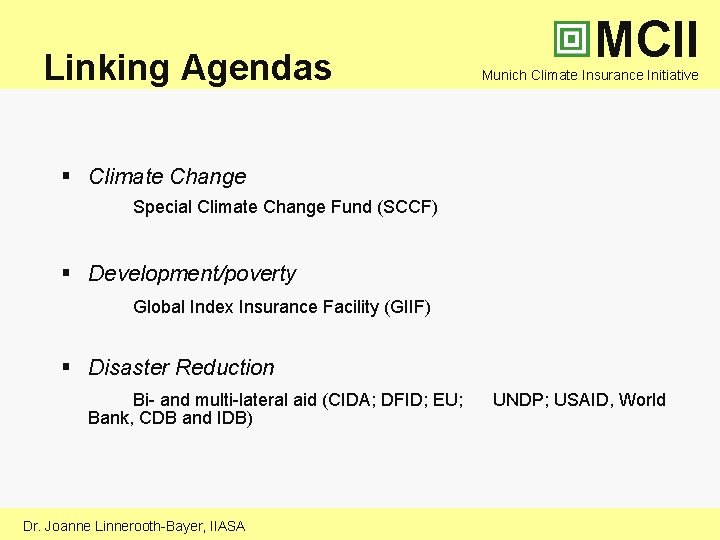 Linking Agendas

MCII
Munich Climate Insurance Initiative

▪ Climate Change

Special Climate Change Fund (SCCF)

▪ Development/poverty

Global Index Insurance Facility (GIIF)

▪ Disaster Reduction

Bi- and multi-lateral aid (CIDA; DFID; EU; UNDP; USAID, World Bank, CDB and IDB)

Dr. Joanne Linnerooth-Bayer, IIASA